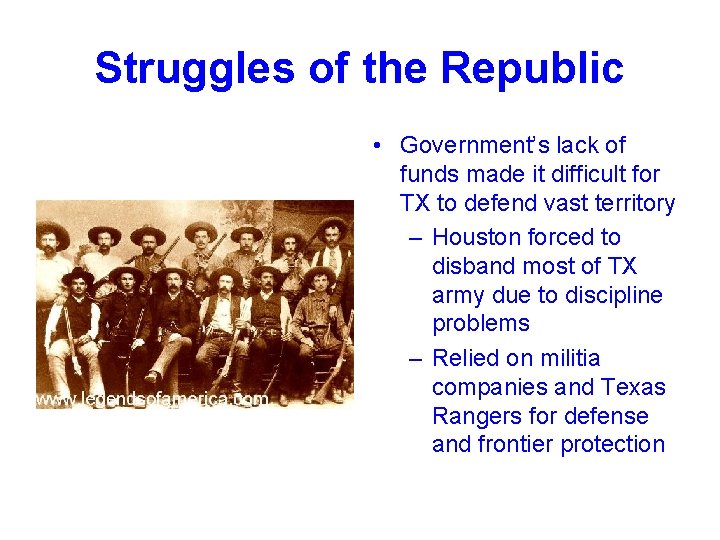 Struggles of the Republic

www.legendsofamerica.com

• Government's lack of funds made it difficult for TX to defend vast territory
– Houston forced to disband most of TX army due to discipline problems
– Relied on militia companies and Texas Rangers for defense and frontier protection